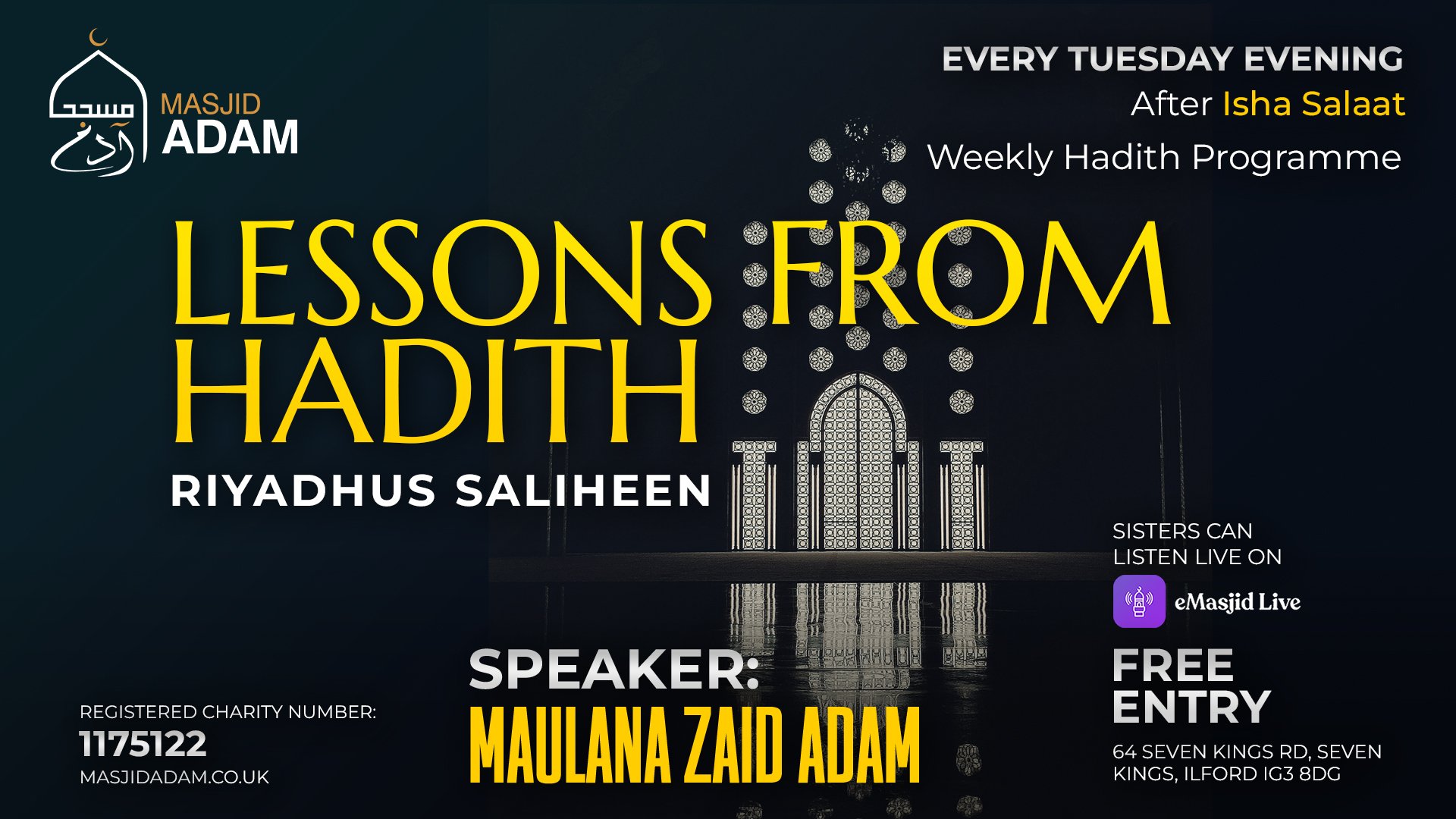 مسجد آدم
MASJID
ADAM

EVERY TUESDAY EVENING
After Isha Salaat
Weekly Hadith Programme

LESSONS FROM HADITH
RIYADHUS SALIHEEN

SISTERS CAN LISTEN LIVE ON
eMasjid Live

SPEAKER:
MAULANA ZAID ADAM

FREE ENTRY

64 SEVEN KINGS RD, SEVEN KINGS, ILFORD IG3 8DG

REGISTERED CHARITY NUMBER:
1175122
MASJIDADAM.CO.UK